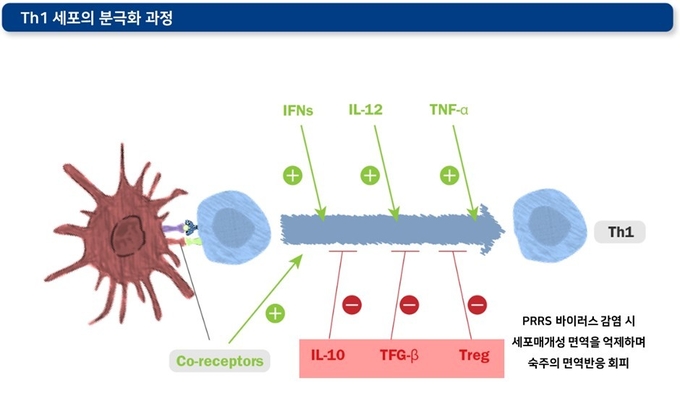 Th1 세포의 분극화 과정

IFNs
IL-12
TNF-α

Th1

Co-receptors

IL-10
TFG-β
Treg

PRRS 바이러스 감염 시
세포매개성 면역을 억제하며
숙주의 면역반응 회피